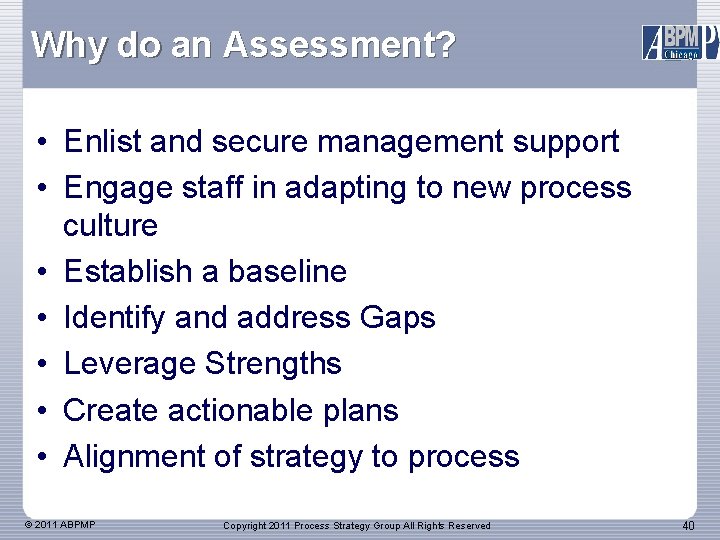 Why do an Assessment?

ABPMP Chicago

• Enlist and secure management support
• Engage staff in adapting to new process culture
• Establish a baseline
• Identify and address Gaps
• Leverage Strengths
• Create actionable plans
• Alignment of strategy to process

© 2011 ABPMP

Copyright 2011 Process Strategy Group All Rights Reserved

40